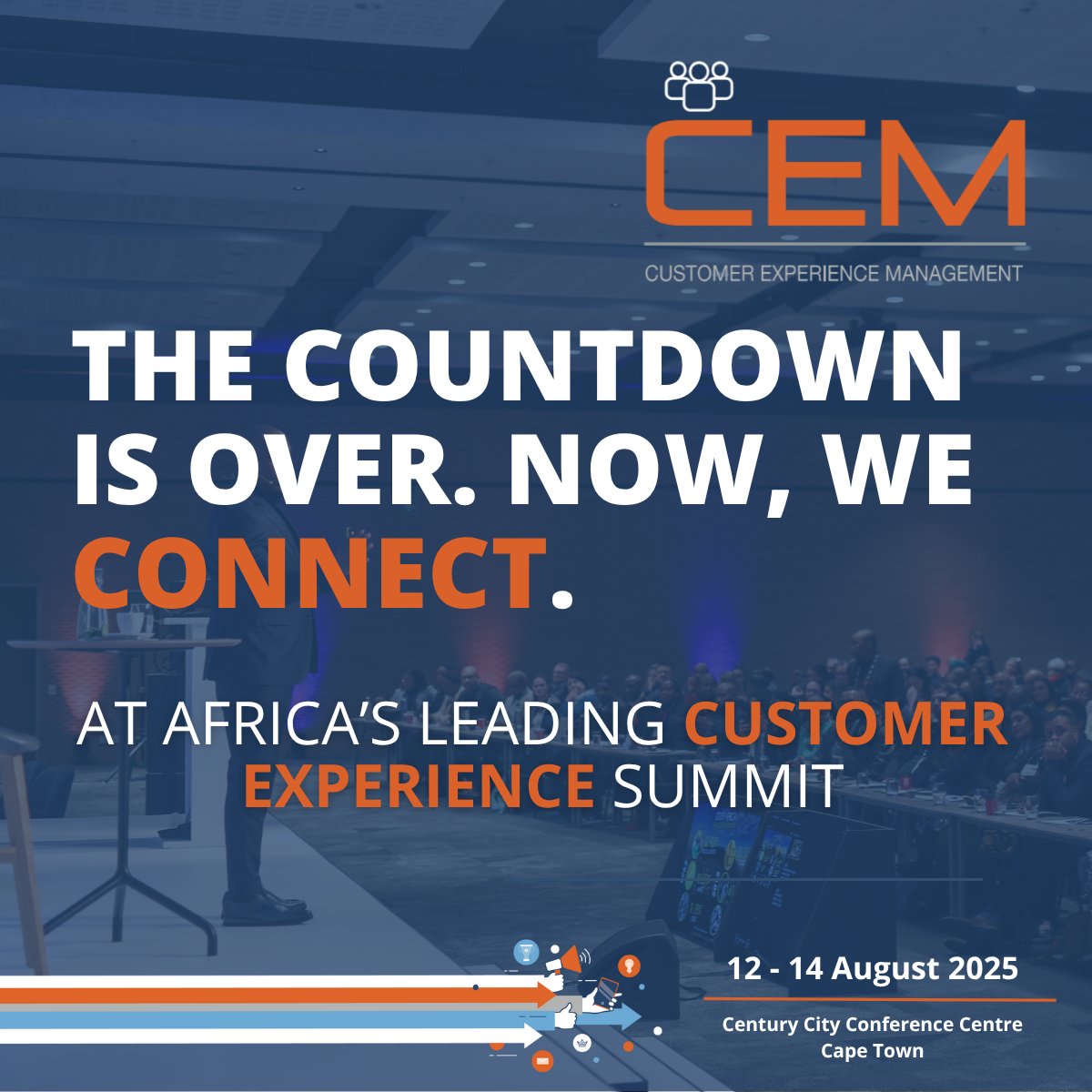 CEM
CUSTOMER EXPERIENCE MANAGEMENT

THE COUNTDOWN IS OVER. NOW, WE CONNECT.

AT AFRICA'S LEADING CUSTOMER EXPERIENCE SUMMIT

12 - 14 August 2025

Century City Conference Centre
Cape Town